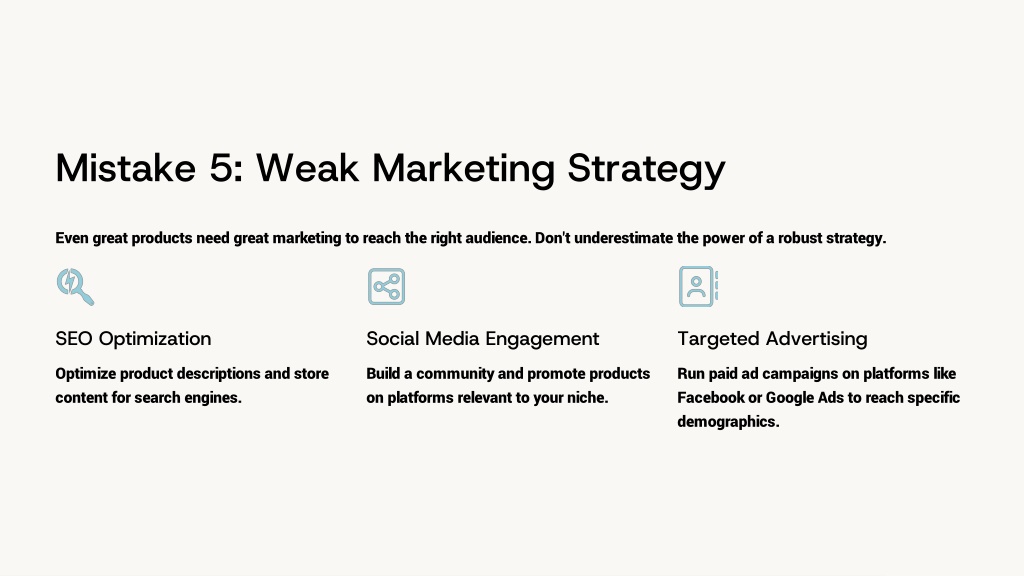 Mistake 5: Weak Marketing Strategy

Even great products need great marketing to reach the right audience. Don't underestimate the power of a robust strategy.

SEO Optimization

Optimize product descriptions and store content for search engines.

Social Media Engagement

Build a community and promote products on platforms relevant to your niche.

Targeted Advertising

Run paid ad campaigns on platforms like Facebook or Google Ads to reach specific demographics.